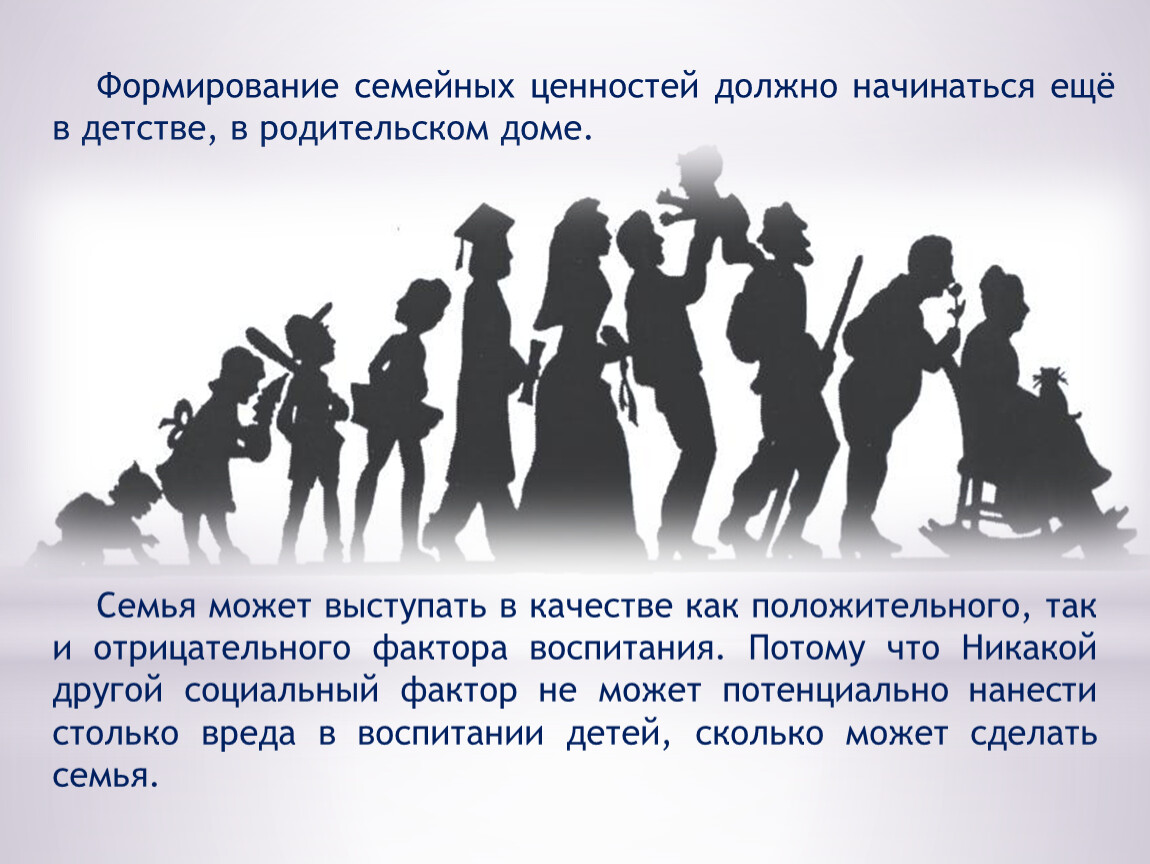 Формирование семейных ценностей должно начинаться ещё в детстве, в родительском доме.

Семья может выступать в качестве как положительного, так и отрицательного фактора воспитания. Потому что Никакой другой социальный фактор не может потенциально нанести столько вреда в воспитании детей, сколько может сделать семья.